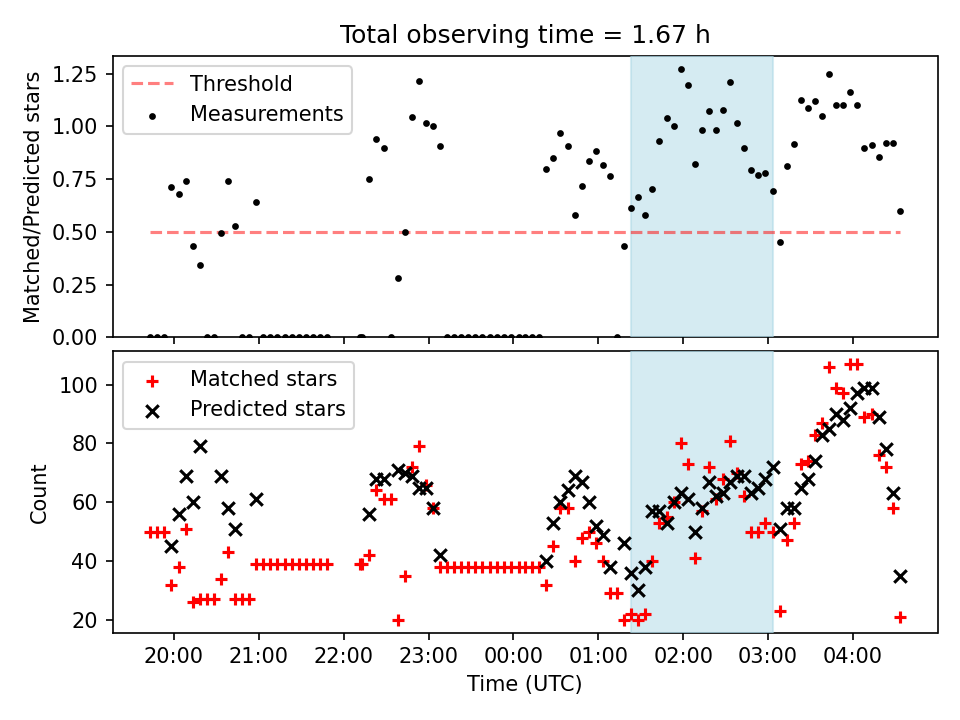 Total observing time = 1.67 h

Threshold
Measurements

Matched/Predicted stars

1.25
1.00
0.75
0.50
0.25
0.00

Matched stars
Predicted stars

Count

100
80
60
40
20

20:00
21:00
22:00
23:00
00:00
01:00
02:00
03:00
04:00

Time (UTC)